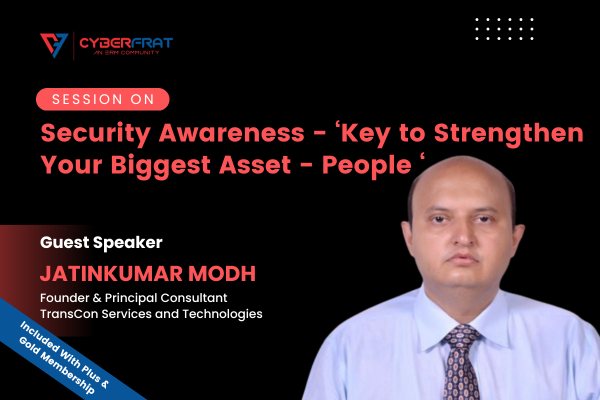 CYBERFRAT
AN ERM COMMUNITY

SESSION ON

Security Awareness - ‘Key to Strengthen Your Biggest Asset - People ‘

Guest Speaker

JATINKUMAR MODH

Founder & Principal Consultant
TransCon Services and Technologies

Included With Plus & Gold Membership